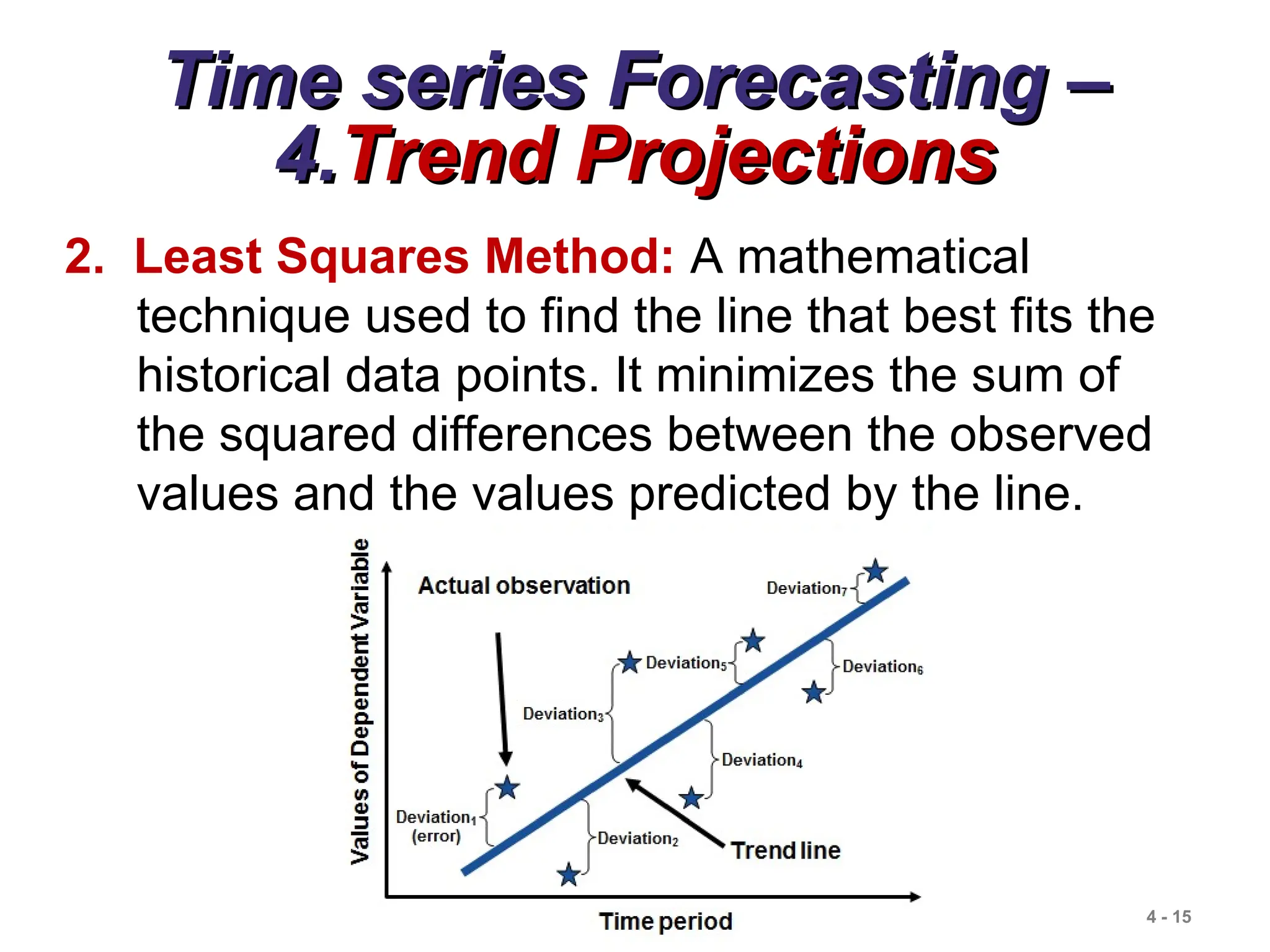 Time series Forecasting – 4.Trend Projections

2. Least Squares Method: A mathematical technique used to find the line that best fits the historical data points. It minimizes the sum of the squared differences between the observed values and the values predicted by the line.

Values of Dependent Variable

Actual observation

Deviation$_7$

Deviation$_5$

Deviation$_6$

Deviation$_3$

Deviation$_4$

Deviation$_1$
(error)

Deviation$_2$

Trend line

Time period

4 - 15